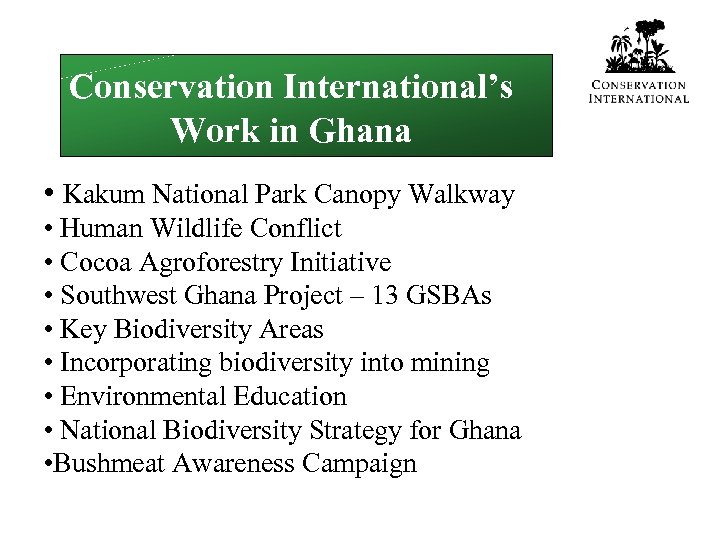 Conservation International's Work in Ghana

CONSERVATION INTERNATIONAL

• Kakum National Park Canopy Walkway
• Human Wildlife Conflict
• Cocoa Agroforestry Initiative
• Southwest Ghana Project – 13 GSBAs
• Key Biodiversity Areas
• Incorporating biodiversity into mining
• Environmental Education
• National Biodiversity Strategy for Ghana
•Bushmeat Awareness Campaign